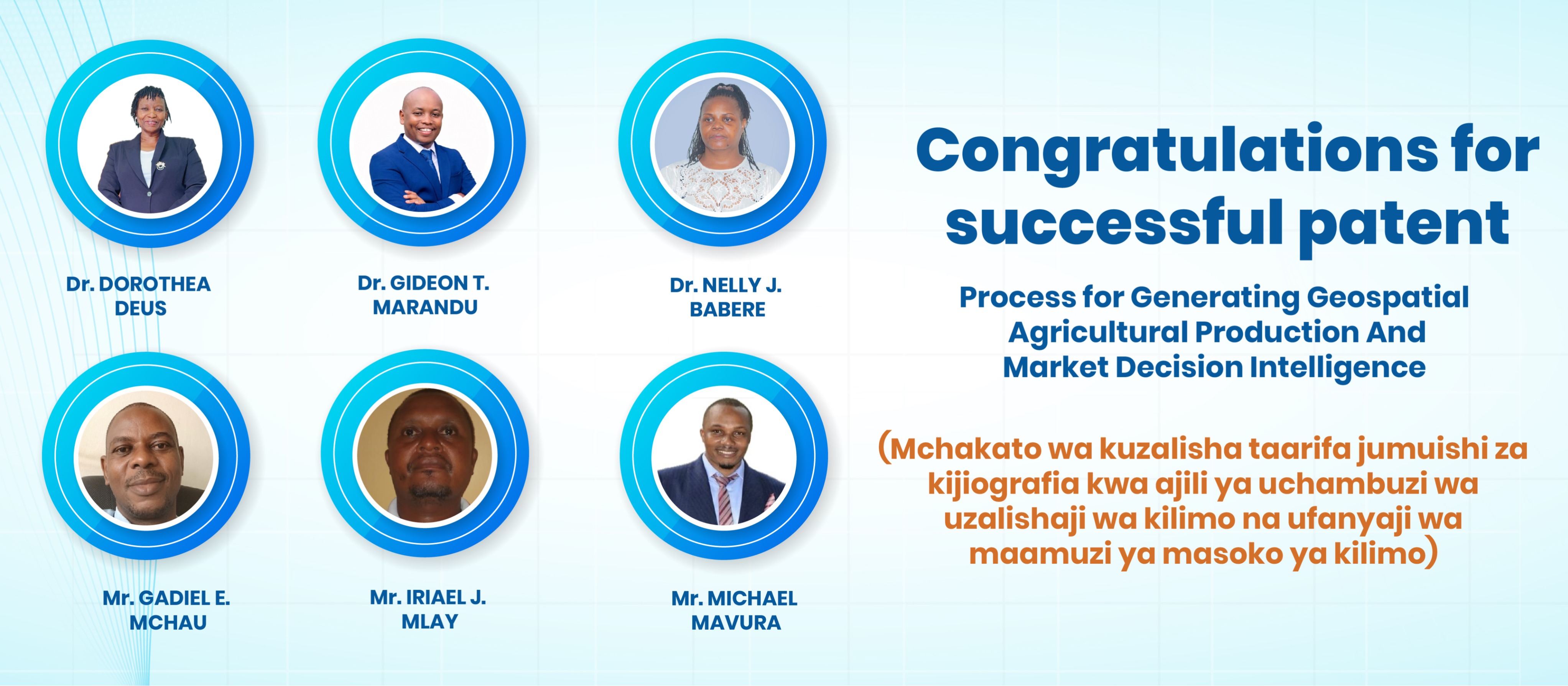 Dr. DOROTHEA DEUS

Dr. GIDEON T. MARANDU

Dr. NELLY J. BABERE

Mr. GADIEL E. MCHAU

Mr. IRIAEL J. MLAY

Mr. MICHAEL MAVURA

Congratulations for successful patent

Process for Generating Geospatial Agricultural Production And Market Decision Intelligence

(Mchakato wa kuzalisha taarifa jumuishi za kijiografia kwa ajili ya uchambuzi wa uzalishaji wa kilimo na ufanyaji wa maamuzi ya masoko ya kilimo)